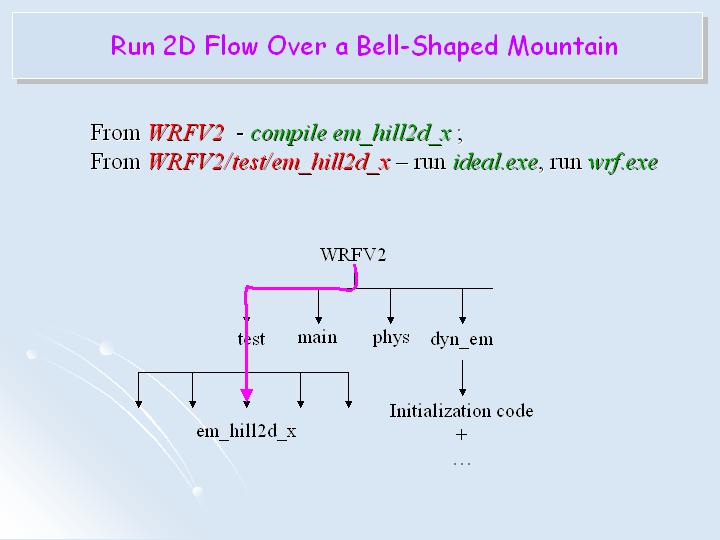 Run 2D Flow Over a Bell-Shaped Mountain

From WRFV2 - compile em_hill2d_x ;
From WRFV2/test/em_hill2d_x – run ideal.exe, run wrf.exe

WRFV2

test
main
phys
dyn_em

em_hill2d_x

Initialization code
+
…